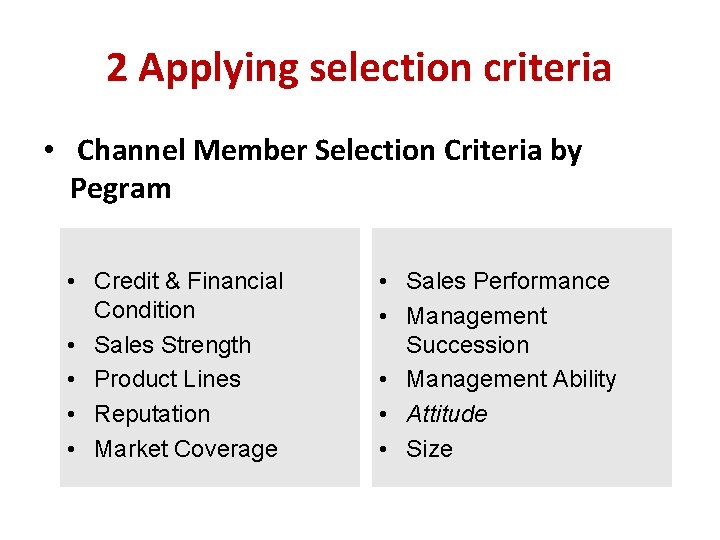 2 Applying selection criteria

• Channel Member Selection Criteria by Pegram

• Credit & Financial Condition
• Sales Strength
• Product Lines
• Reputation
• Market Coverage

• Sales Performance
• Management Succession
• Management Ability
• Attitude
• Size